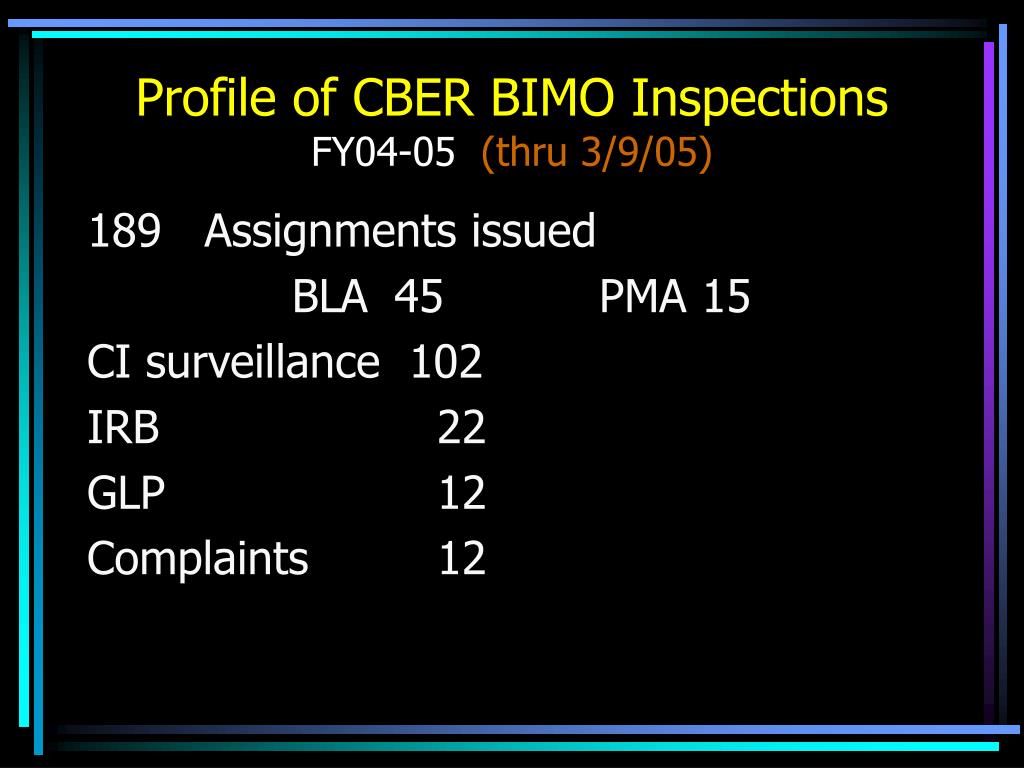 Profile of CBER BIMO Inspections
FY04-05 (thru 3/9/05)

189 Assignments issued

BLA 45 PMA 15

CI surveillance 102

IRB 22

GLP 12

Complaints 12